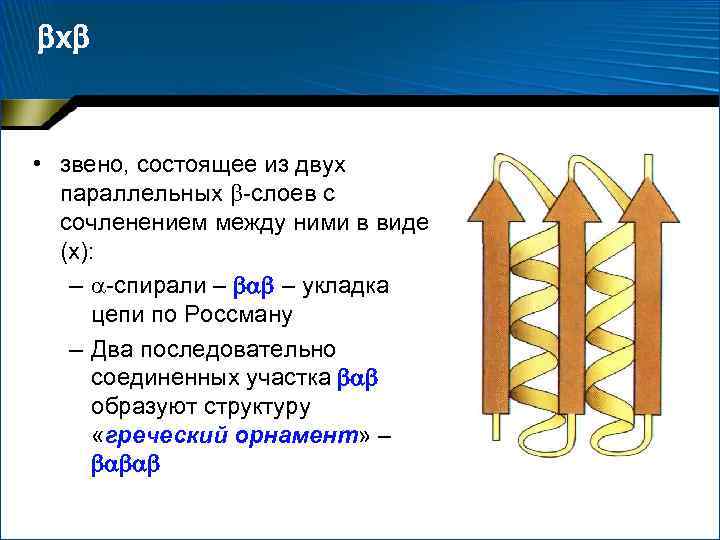 βxβ

• звено, состоящее из двух параллельных β-слоев с сочленением между ними в виде (х):

– α-спирали – βαβ – укладка цепи по Россману

– Два последовательно соединенных участка βαβ образуют структуру «греческий орнамент» – βαβαβ